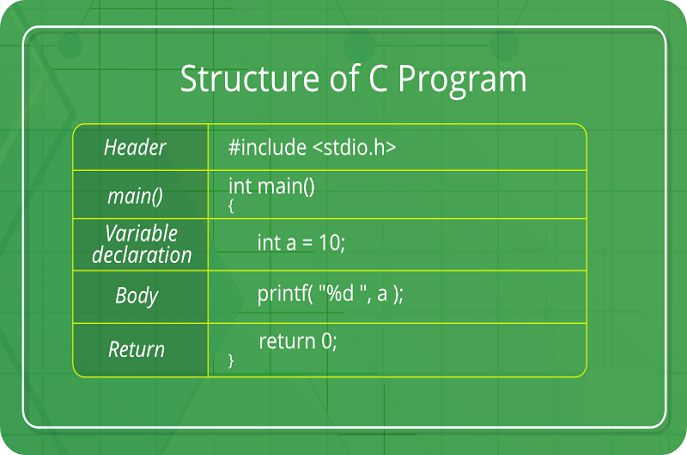 Structure of C Program

| Header | #include <stdio.h> |
|---|---|
| main() | int main() { |
| Variable declaration | int a = 10; |
| Body | printf( "%d ", a ); |
| Return | return 0; } |